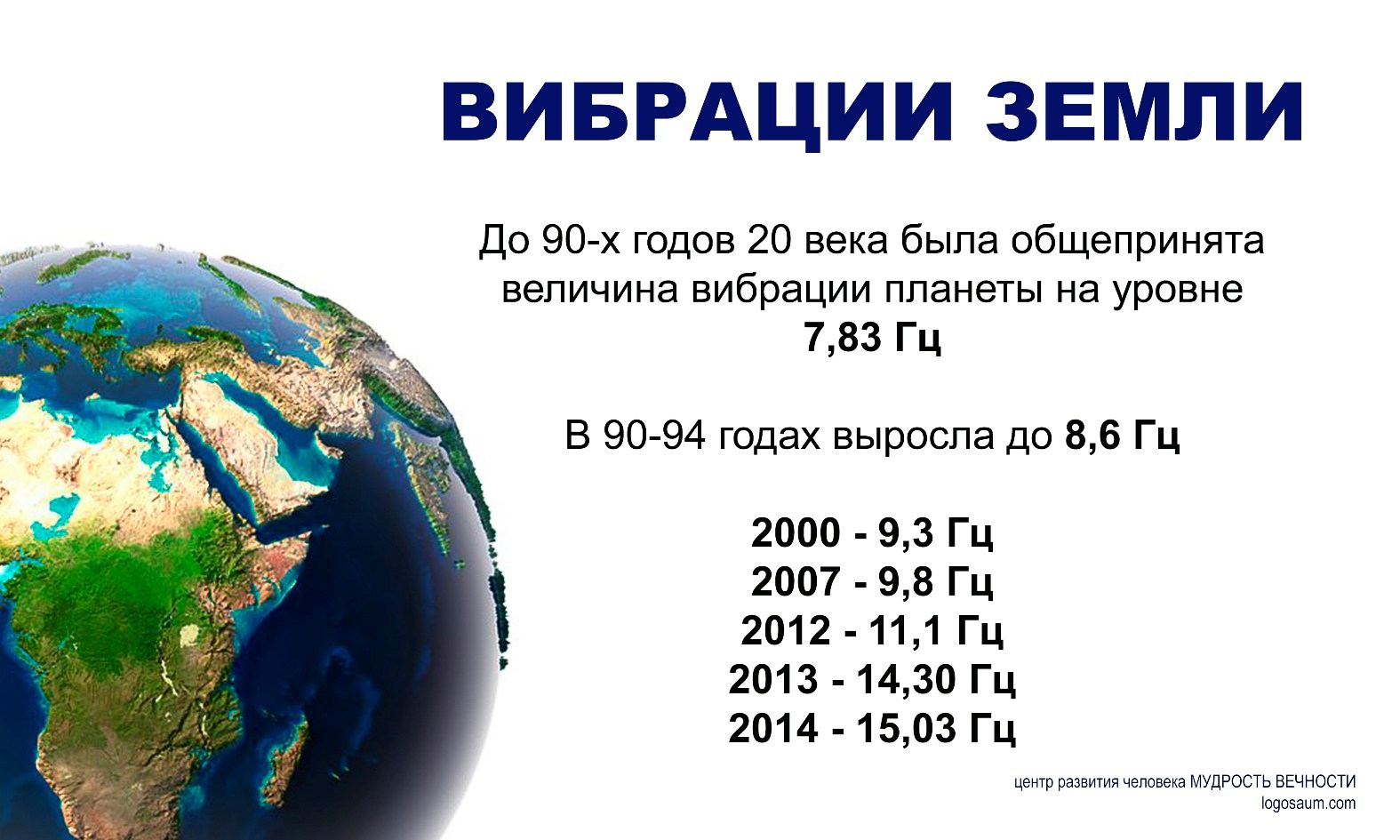 ВИБРАЦИИ ЗЕМЛИ

До 90-х годов 20 века была общепринята величина вибрации планеты на уровне
7,83 Гц

В 90-94 годах выросла до 8,6 Гц

2000 - 9,3 Гц
2007 - 9,8 Гц
2012 - 11,1 Гц
2013 - 14,30 Гц
2014 - 15,03 Гц

центр развития человека МУДРОСТЬ ВЕЧНОСТИ
logosaum.com